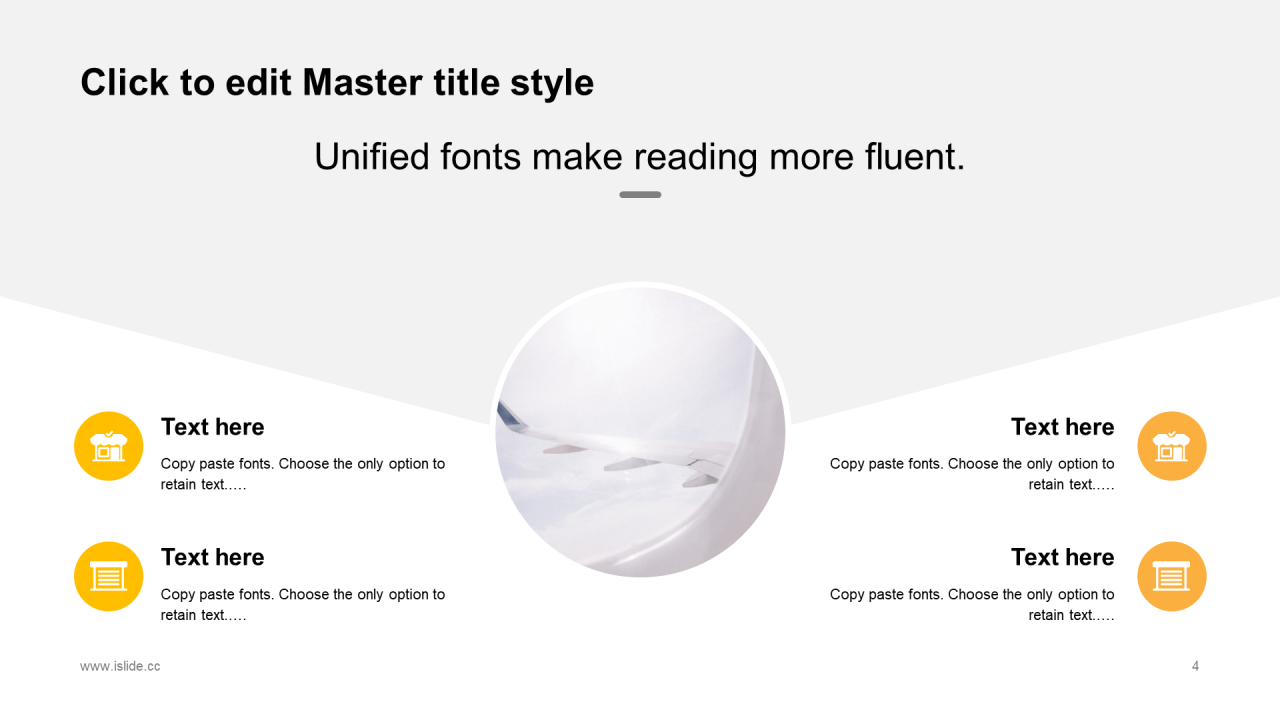 Click to edit Master title style

Unified fonts make reading more fluent.

Text here

Copy paste fonts. Choose the only option to retain text.….

Text here

Copy paste fonts. Choose the only option to retain text.….

Text here

Copy paste fonts. Choose the only option to retain text.….

Text here

Copy paste fonts. Choose the only option to retain text.….

www.islide.cc

4